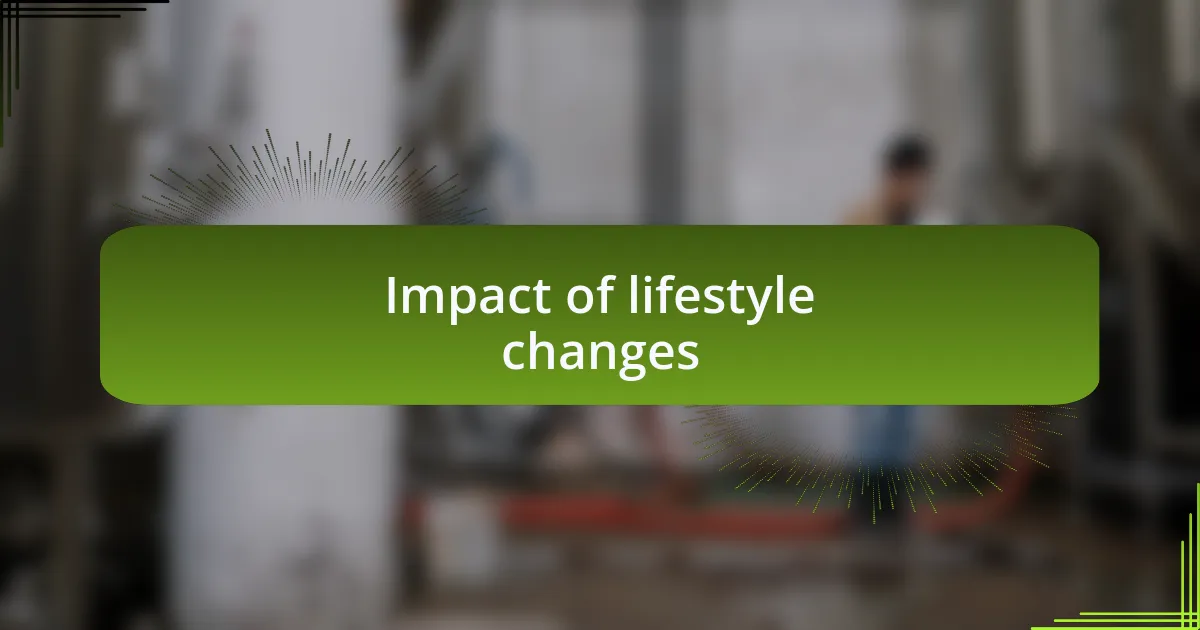 Impact of lifestyle changes